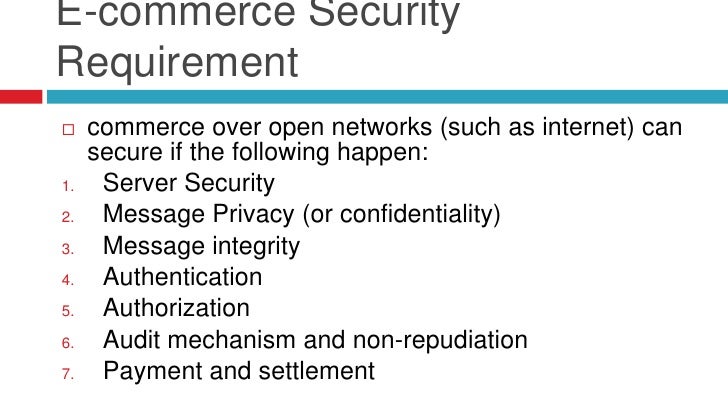 E-commerce Security Requirement

□ commerce over open networks (such as internet) can secure if the following happen:

1. Server Security
2. Message Privacy (or confidentiality)
3. Message integrity
4. Authentication
5. Authorization
6. Audit mechanism and non-repudiation
7. Payment and settlement